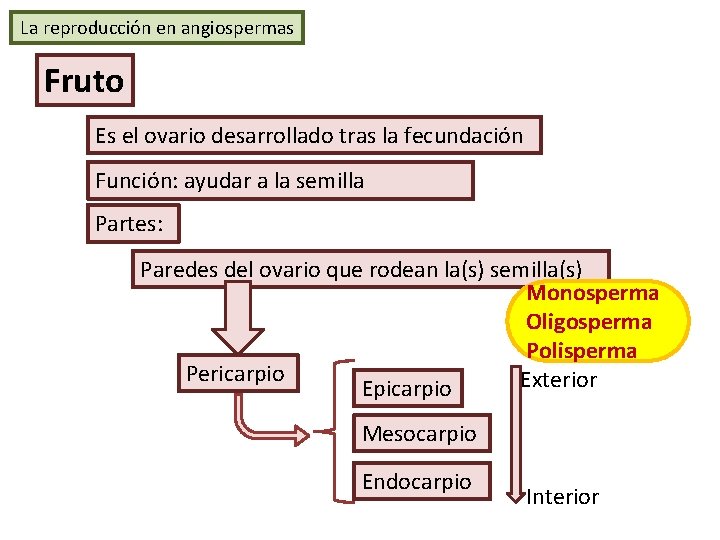 La reproducción en angiospermas

Fruto

Es el ovario desarrollado tras la fecundación

Función: ayudar a la semilla

Partes:

Paredes del ovario que rodean la(s) semilla(s)

Monosperma
Oligosperma
Polisperma

Pericarpio

Epicarpio

Mesocarpio

Endocarpio

Exterior

Interior